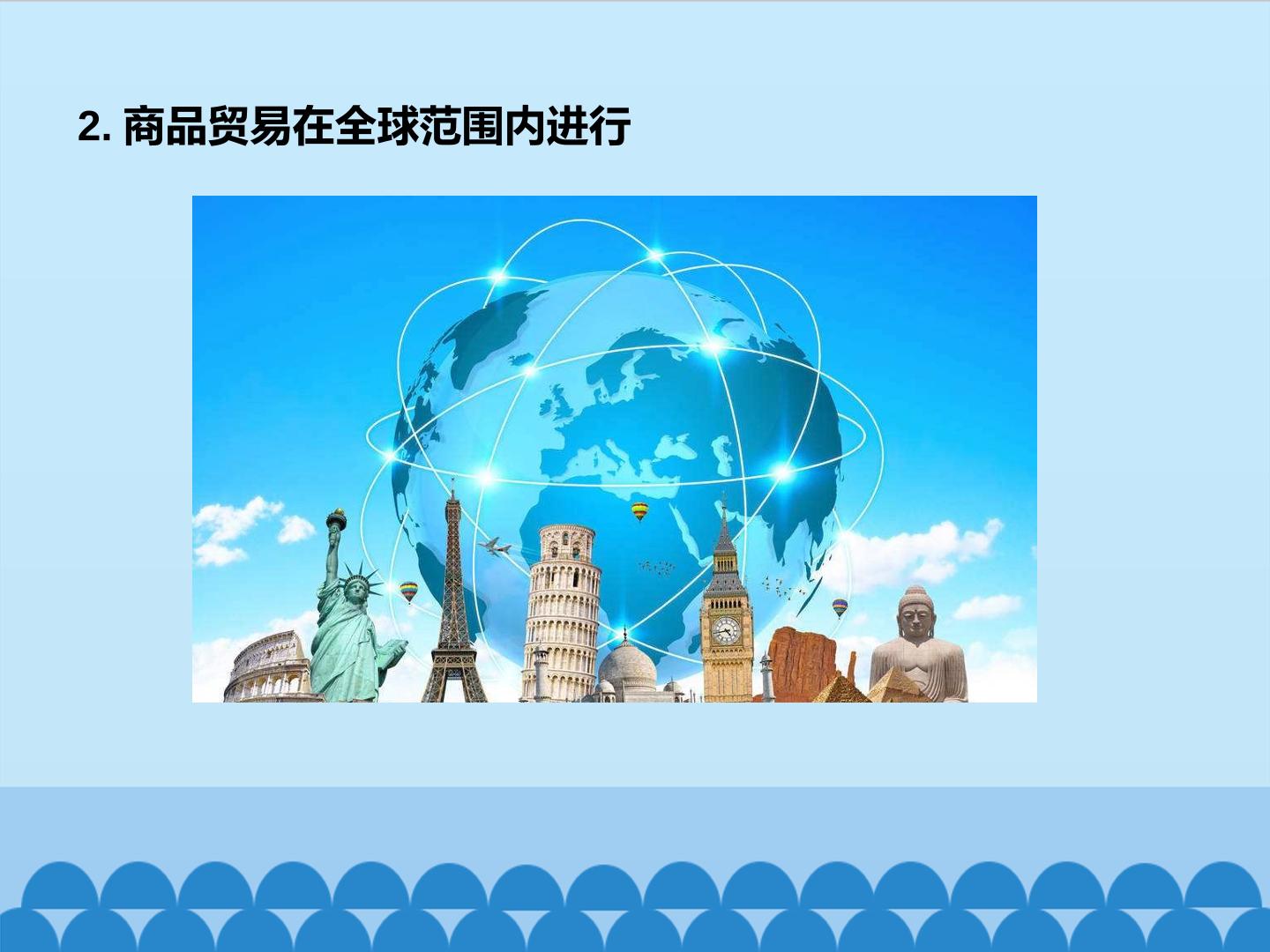 2. 商品贸易在全球范围内进行